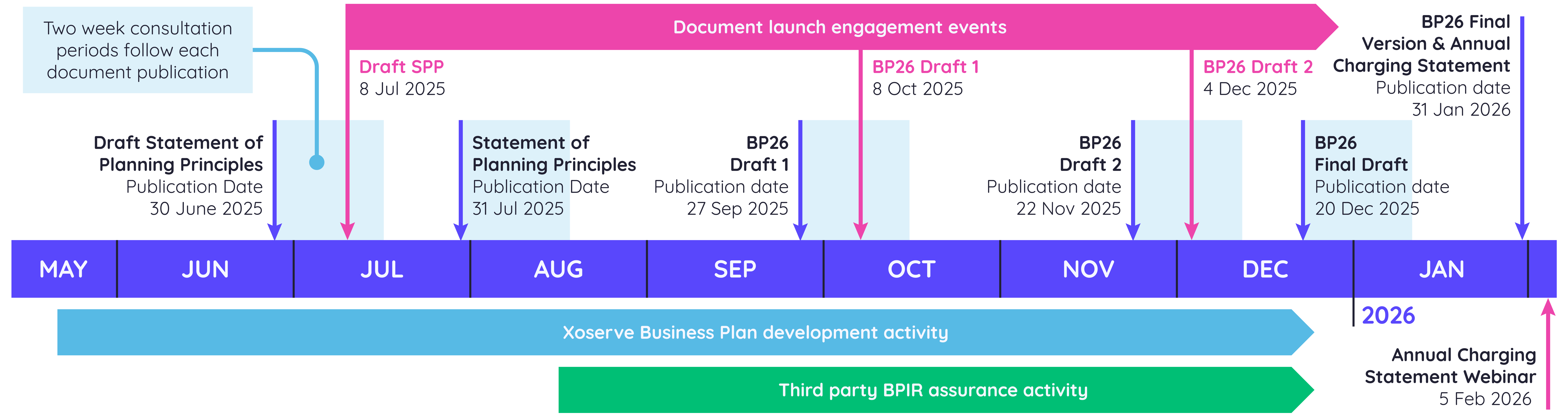 Two week consultation periods follow each document publication

Document launch engagement events

Draft SPP
8 Jul 2025

BP26 Draft 1
8 Oct 2025

BP26 Draft 2
4 Dec 2025

BP26 Final Version & Annual Charging Statement
Publication date
31 Jan 2026

Draft Statement of Planning Principles
Publication Date
30 June 2025

Statement of Planning Principles
Publication Date
31 Jul 2025

BP26 Draft 1
Publication date
27 Sep 2025

BP26 Draft 2
Publication date
22 Nov 2025

BP26 Final Draft
Publication date
20 Dec 2025

MAY JUN JUL AUG SEP OCT NOV DEC JAN

2026

Xoserve Business Plan development activity

Third party BPIR assurance activity

Annual Charging Statement Webinar
5 Feb 2026